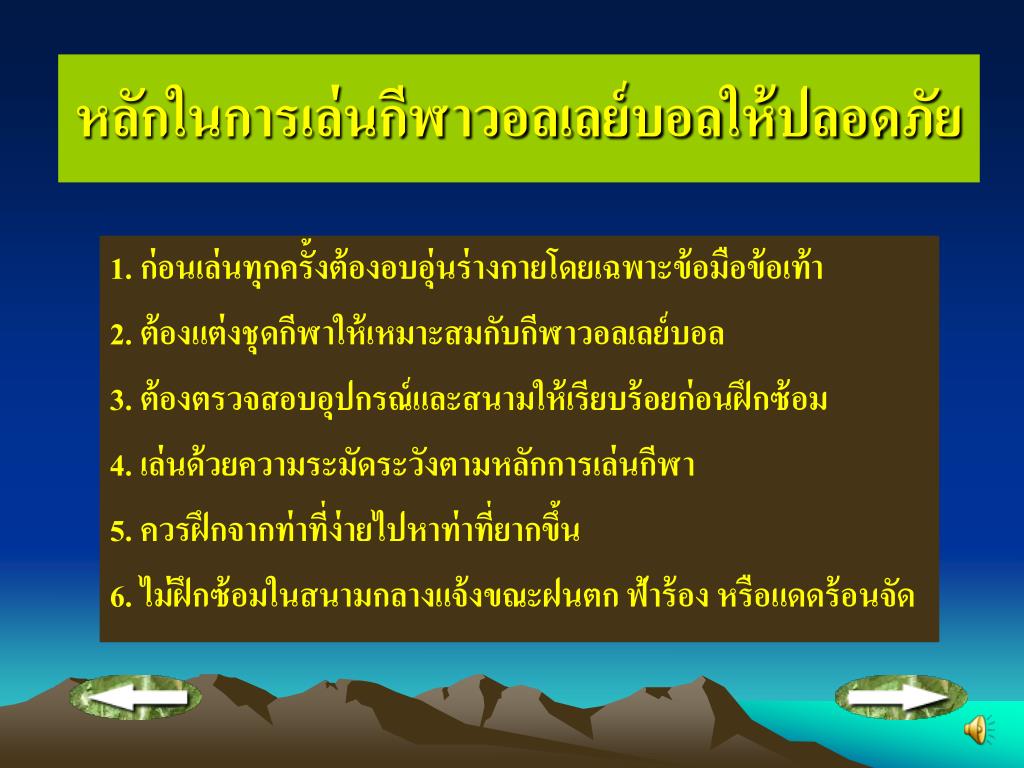 หลักในการเล่นกีฬาวอลเลย์บอลให้ปลอดภัย

1. ก่อนเล่นทุกครั้งต้องอบอุ่นร่างกายโดยเฉพาะข้อมือข้อเท้า

2. ต้องแต่งชุดกีฬาให้เหมาะสมกับกีฬาวอลเลย์บอล

3. ต้องตรวจสอบอุปกรณ์และสนามให้เรียบร้อยก่อนฝึกซ้อม

4. เล่นด้วยความระมัดระวังตามหลักการเล่นกีฬา

5. ควรฝึกจากท่าที่ง่ายไปหาท่าที่ยากขึ้น

6. ไม่ฝึกซ้อมในสนามกลางแจ้งขณะฝนตก ฟ้าร้อง หรือแดดร้อนจัด